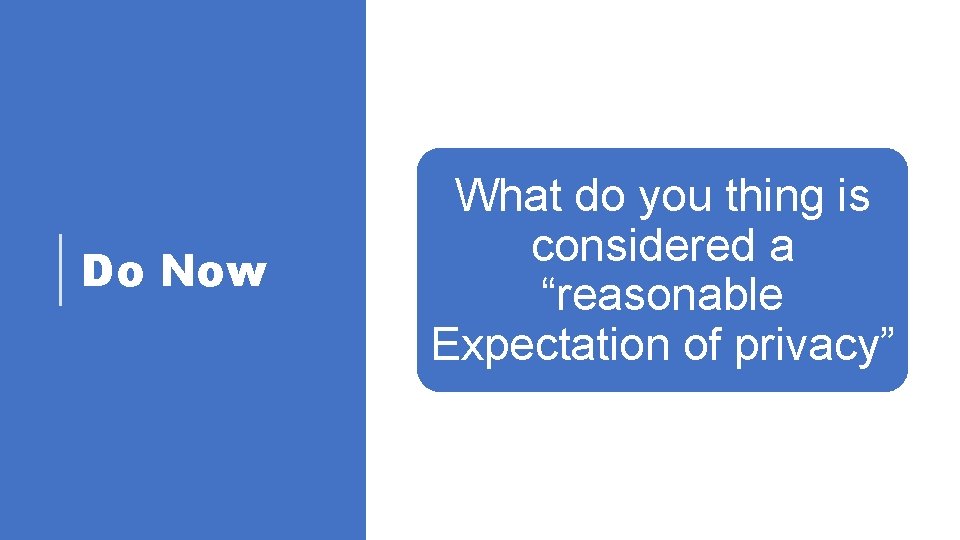 Do Now

What do you thing is considered a “reasonable Expectation of privacy”